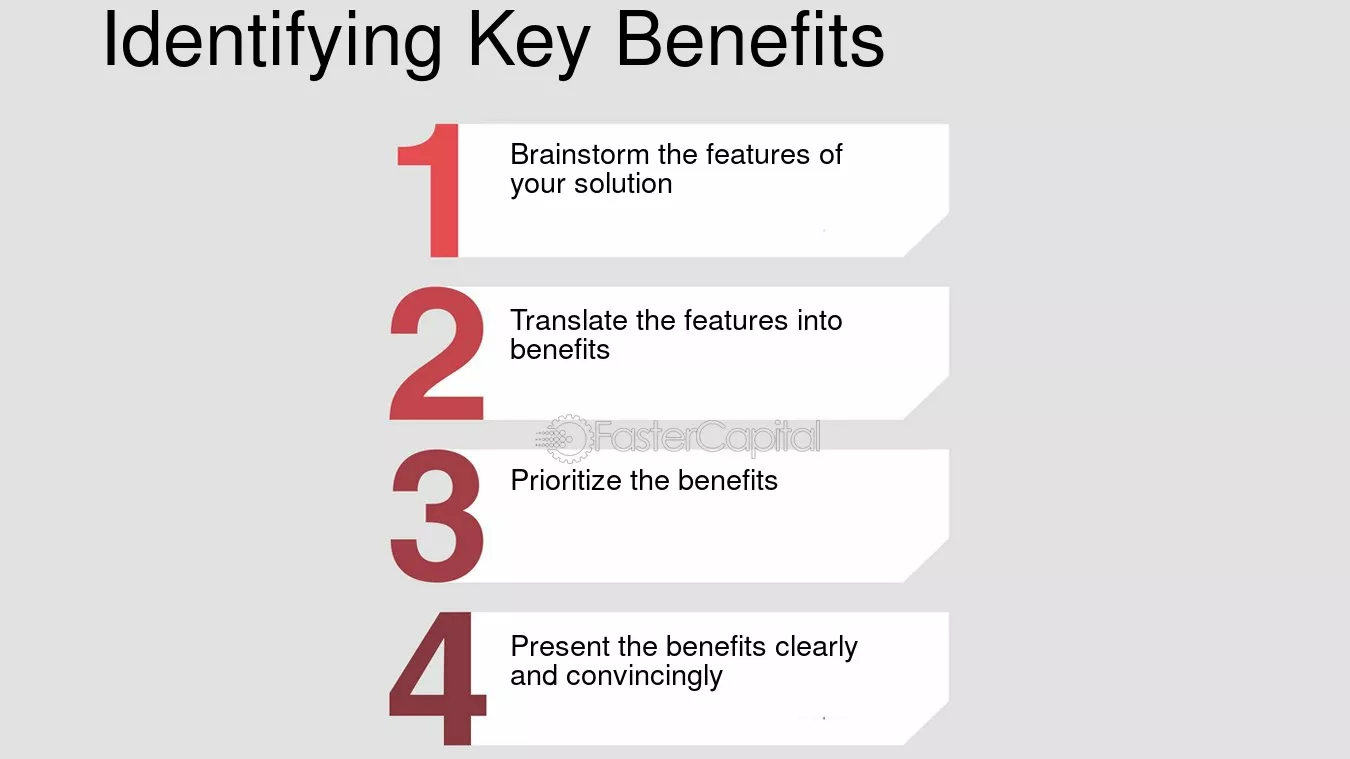 Identifying Key Benefits

1 Brainstorm the features of your solution

2 Translate the features into benefits

3 Prioritize the benefits

4 Present the benefits clearly and convincingly

FasterCapital